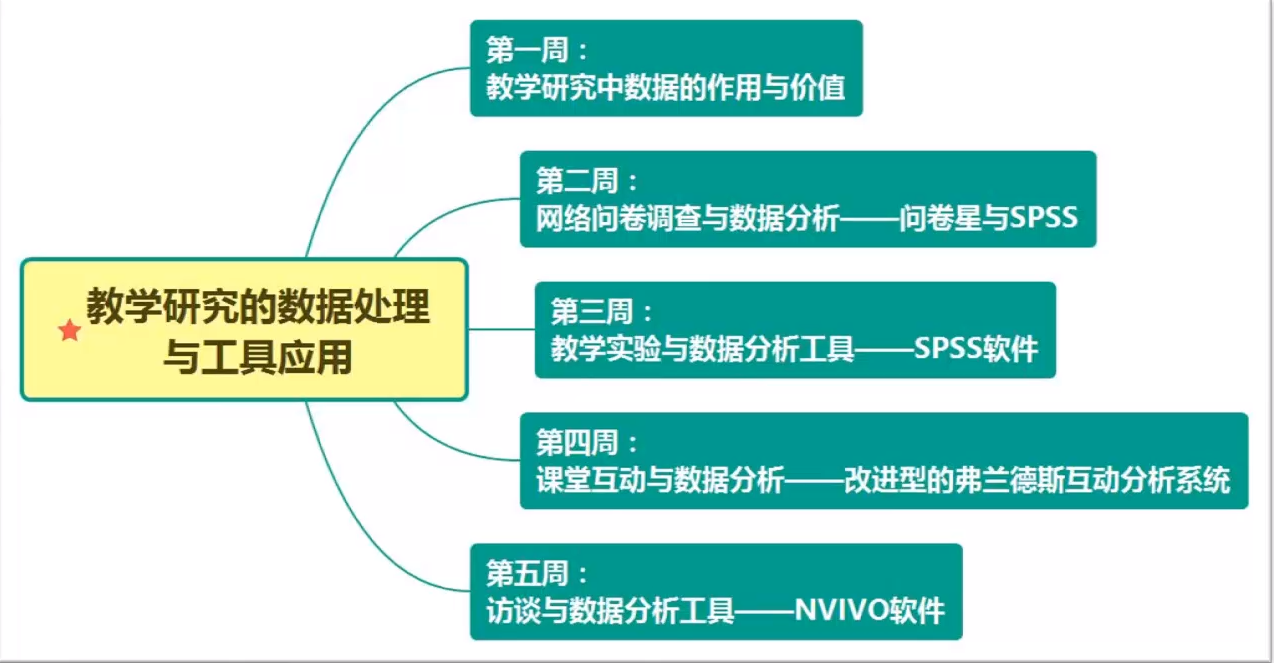 教学研究的数据处理与工具应用

第一周：
教学研究中数据的作用与价值

第二周：
网络问卷调查与数据分析——问卷星与SPSS

第三周：
教学实验与数据分析工具——SPSS软件

第四周：
课堂互动与数据分析——改进型的弗兰德斯互动分析系统

第五周：
访谈与数据分析工具——NVIVO软件